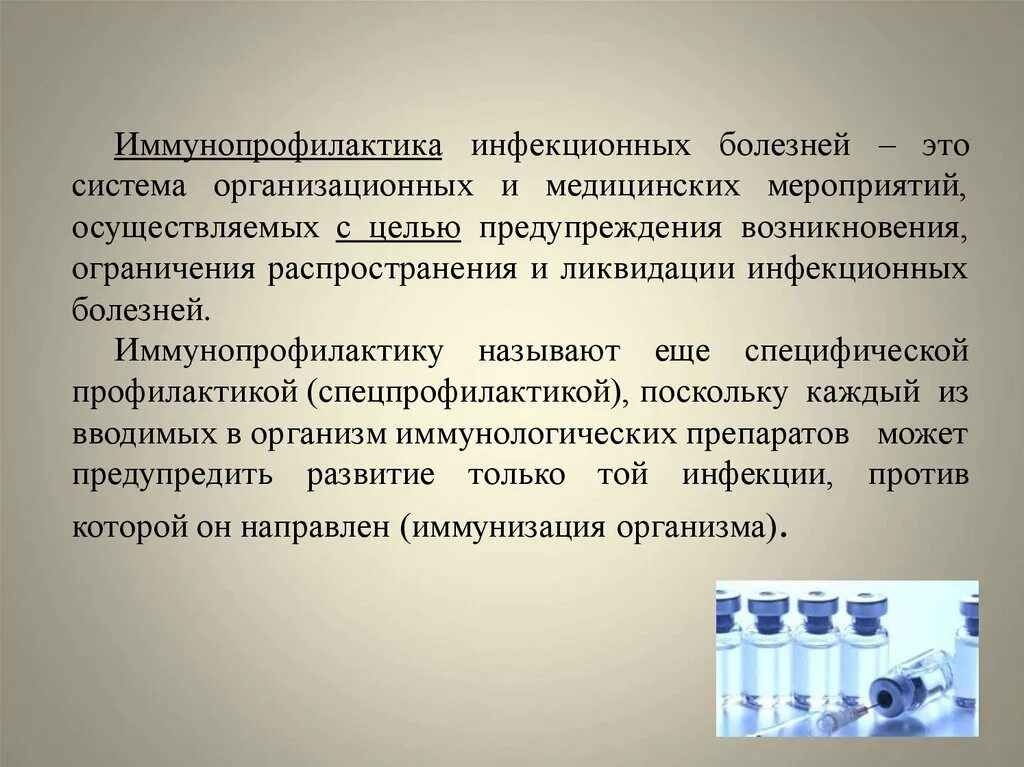 Иммунопрофилактика инфекционных болезней – это система организационных и медицинских мероприятий, осуществляемых с целью предупреждения возникновения, ограничения распространения и ликвидации инфекционных болезней.

Иммунопрофилактику называют еще специфической профилактикой (спецпрофилактикой), поскольку каждый из вводимых в организм иммунологических препаратов может предупредить развитие только той инфекции, против которой он направлен (иммунизация организма).